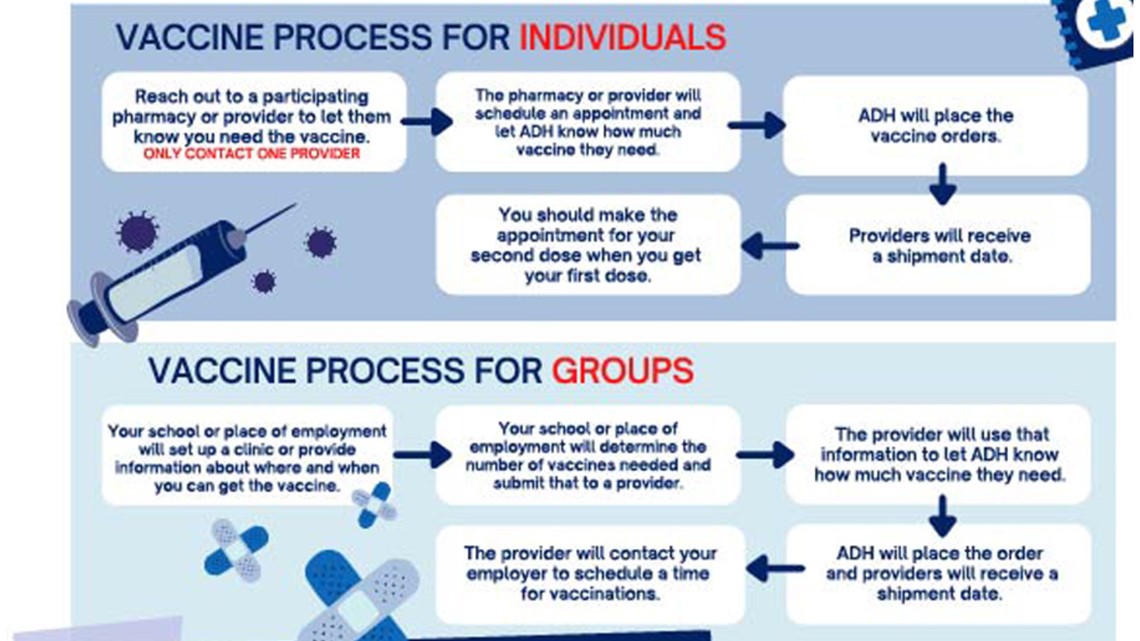 VACCINE PROCESS FOR INDIVIDUALS

Reach out to a participating pharmacy or provider to let them know you need the vaccine.
ONLY CONTACT ONE PROVIDER

The pharmacy or provider will schedule an appointment and let ADH know how much vaccine they need.

ADH will place the vaccine orders.

Providers will receive a shipment date.

You should make the appointment for your second dose when you get your first dose.

VACCINE PROCESS FOR GROUPS

Your school or place of employment will set up a clinic or provide information about where and when you can get the vaccine.

Your school or place of employment will determine the number of vaccines needed and submit that to a provider.

The provider will use that information to let ADH know how much vaccine they need.

ADH will place the order and providers will receive a shipment date.

The provider will contact your employer to schedule a time for vaccinations.